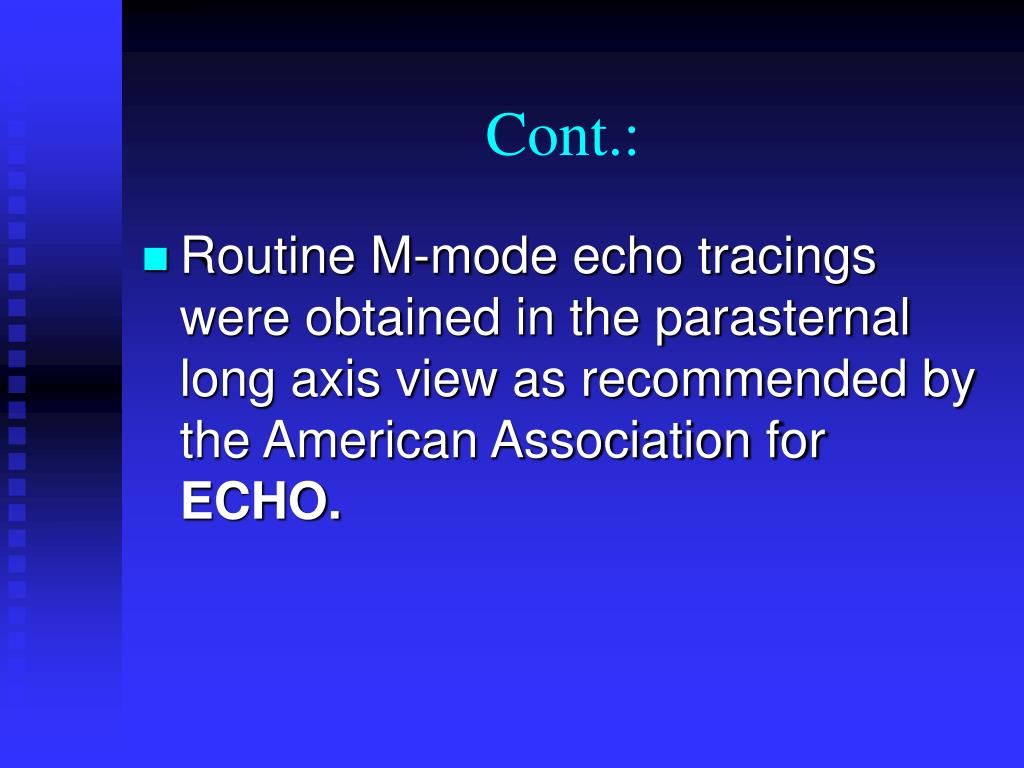 Cont.:

Routine M-mode echo tracings were obtained in the parasternal long axis view as recommended by the American Association for ECHO.